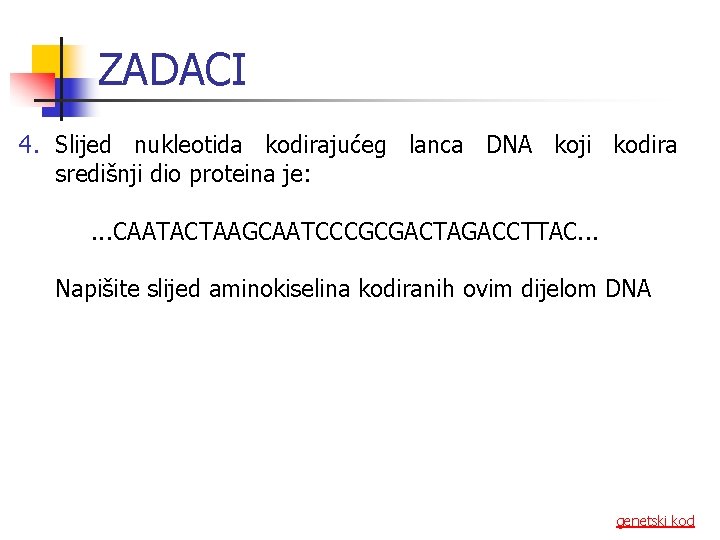 ZADACI

4. Slijed nukleotida kodirajućeg lanca DNA koji kodira središnji dio proteina je:

...CAATACTAAGCAATCCCGCGACTAGACCTTAC...

Napišite slijed aminokiselina kodiranih ovim dijelom DNA

genetski kod